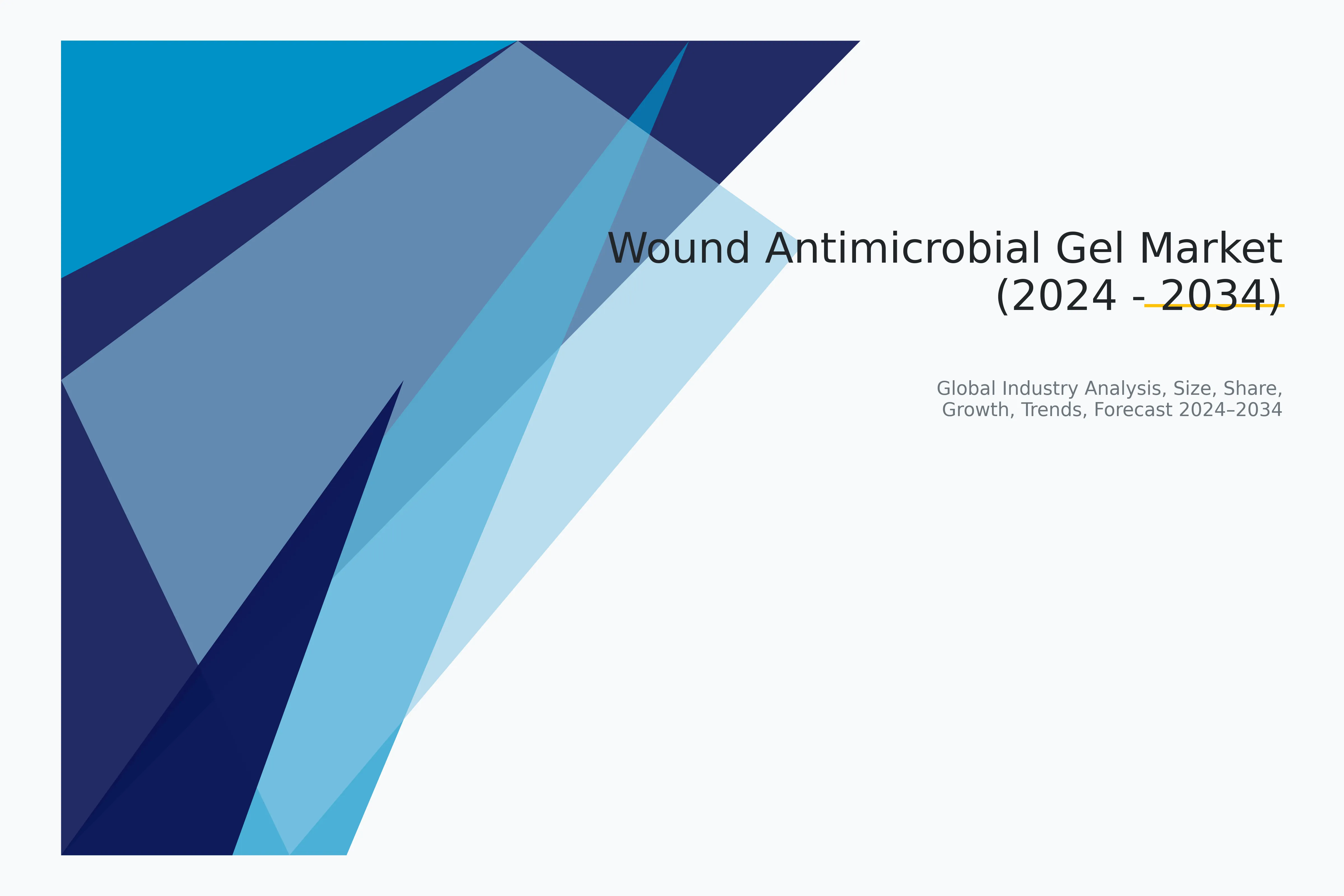 Wound Antimicrobial Gel Market
(2024 - 2034)

Global Industry Analysis, Size, Share, Growth, Trends, Forecast 2024–2034